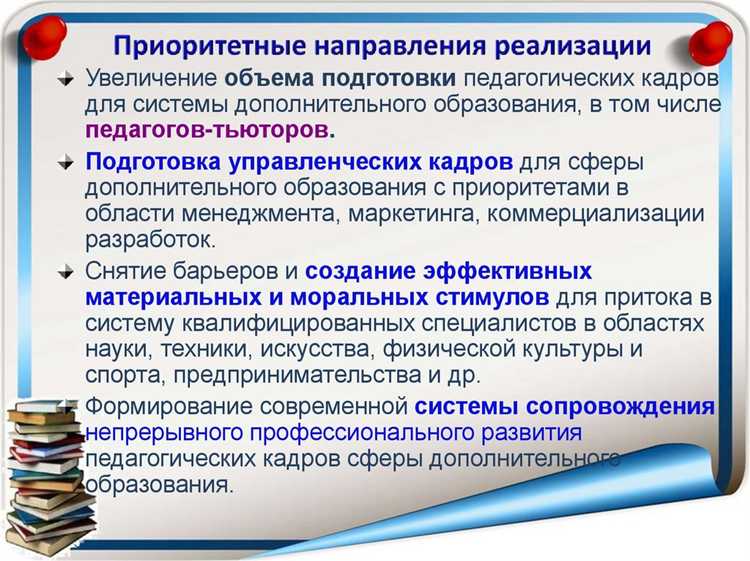 Приоритетные направления реализации

Увеличение объема подготовки педагогических кадров для системы дополнительного образования, в том числе педагогов-тьюторов.

Подготовка управленческих кадров для сферы дополнительного образования с приоритетами в области менеджмента, маркетинга, коммерциализации разработок.

Снятие барьеров и создание эффективных материальных и моральных стимулов для притока в систему квалифицированных специалистов в областях науки, техники, искусства, физической культуры и спорта, предпринимательства и др.

Формирование современной системы сопровождения непрерывного профессионального развития педагогических кадров сферы дополнительного образования.